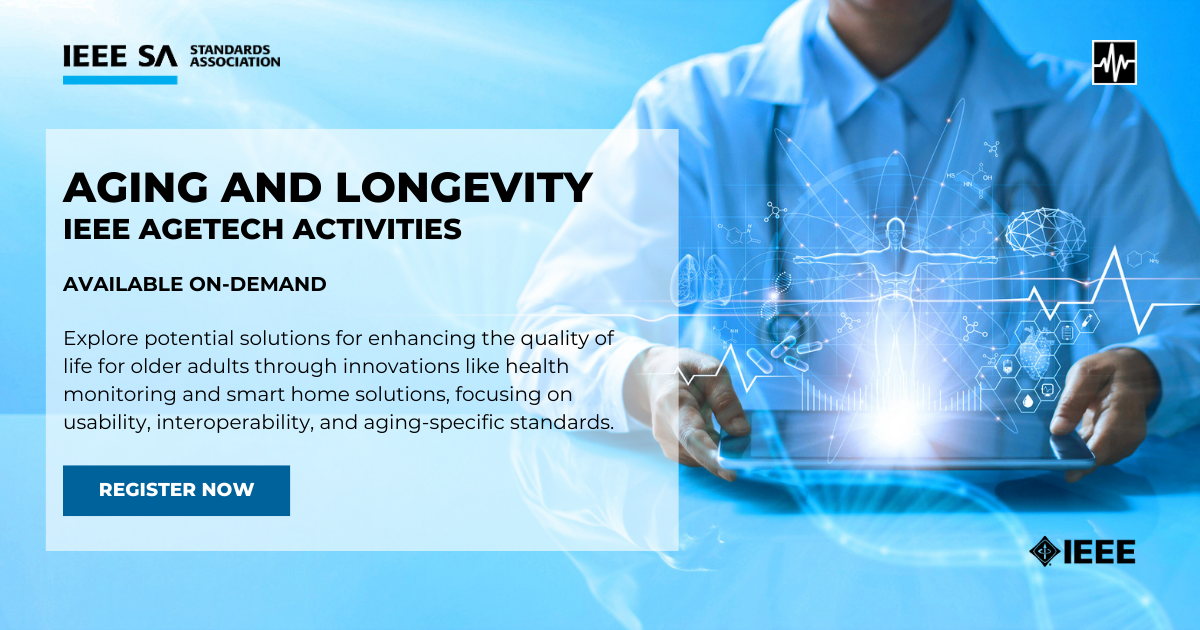 IEEE SA STANDARDS ASSOCIATION

AGING AND LONGEVITY
IEEE AGETECH ACTIVITIES

AVAILABLE ON-DEMAND

Explore potential solutions for enhancing the quality of life for older adults through innovations like health monitoring and smart home solutions, focusing on usability, interoperability, and aging-specific standards.

REGISTER NOW

IEEE